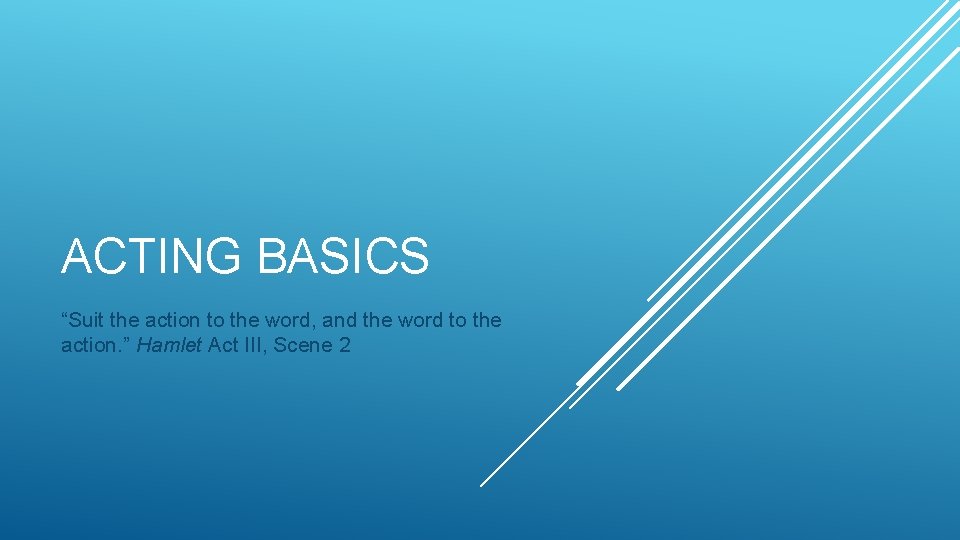 ACTING BASICS

“Suit the action to the word, and the word to the action.” Hamlet Act III, Scene 2